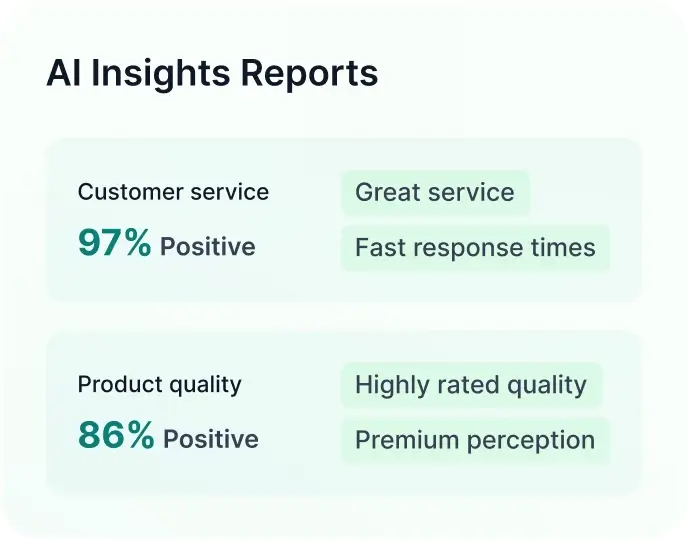 AI Insights Reports

Customer service
97% Positive

Great service
Fast response times

Product quality
86% Positive

Highly rated quality
Premium perception